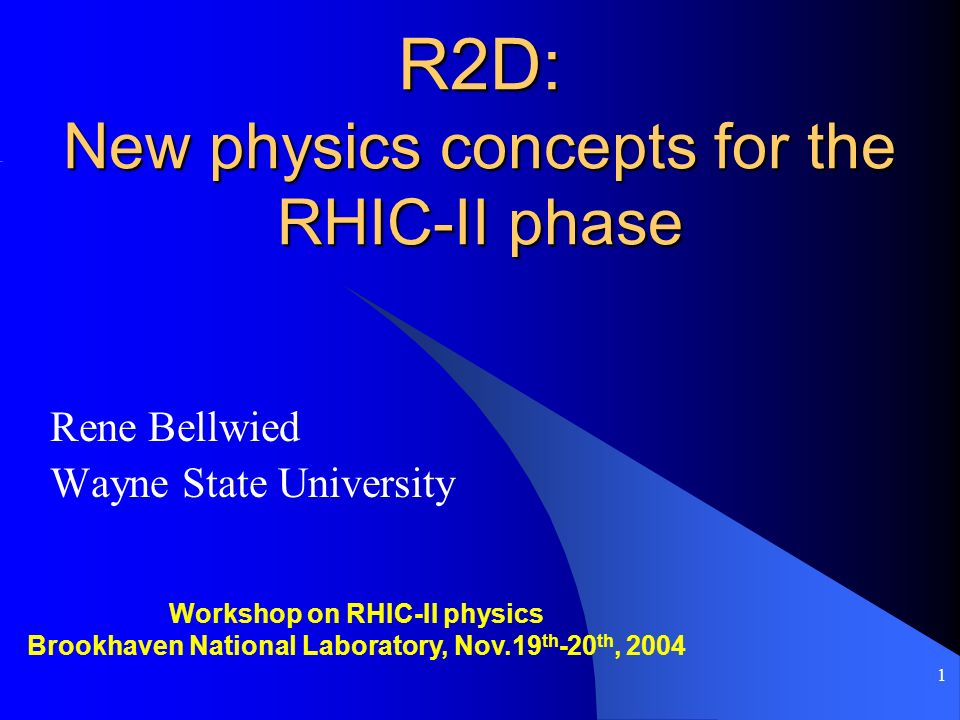 R2D:
New physics concepts for the RHIC-II phase

Rene Bellwied
Wayne State University

Workshop on RHIC-II physics
Brookhaven National Laboratory, Nov.19$^{th}$-20$^{th}$, 2004

1